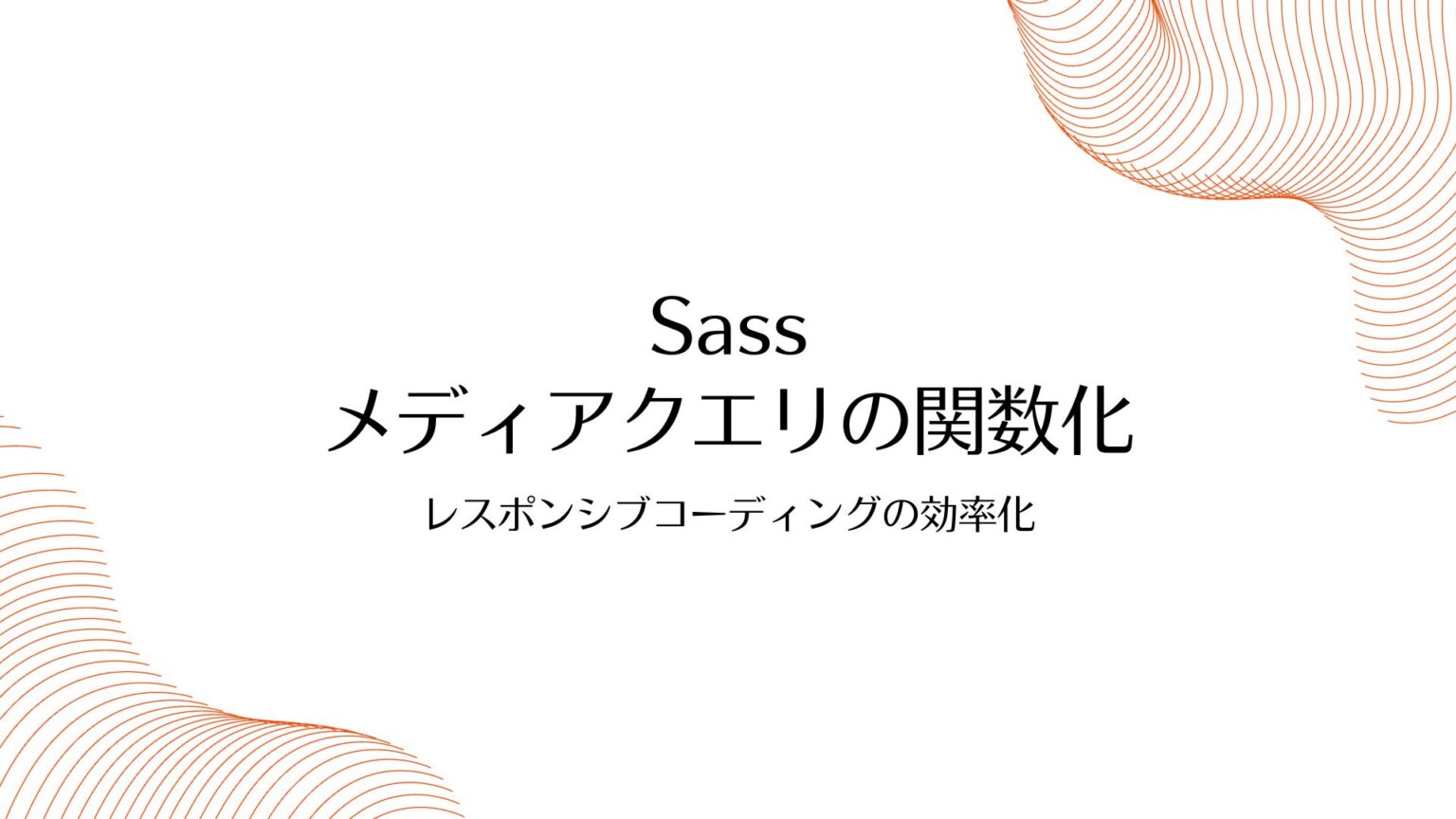 Sass
メディアクエリの関数化

レスポンシブコーディングの効率化